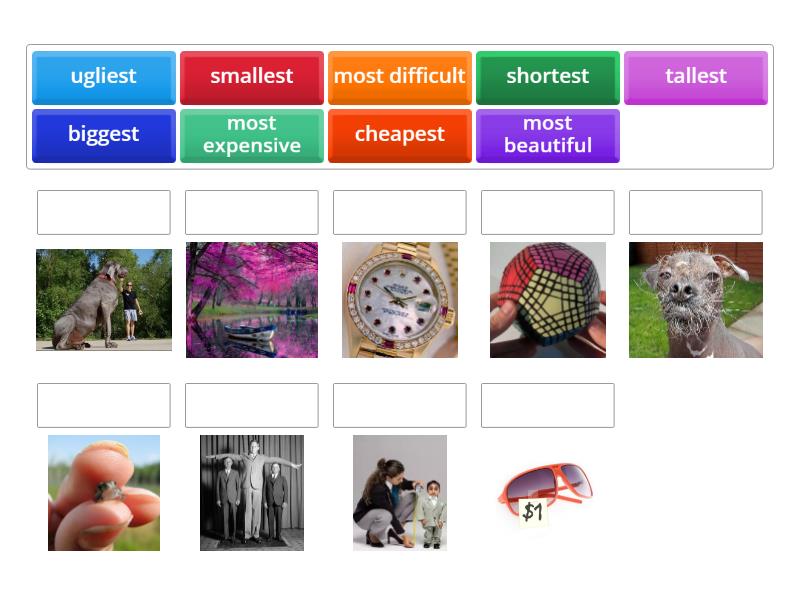 ugliest smallest most difficult shortest tallest
biggest most expensive cheapest most beautiful

$1